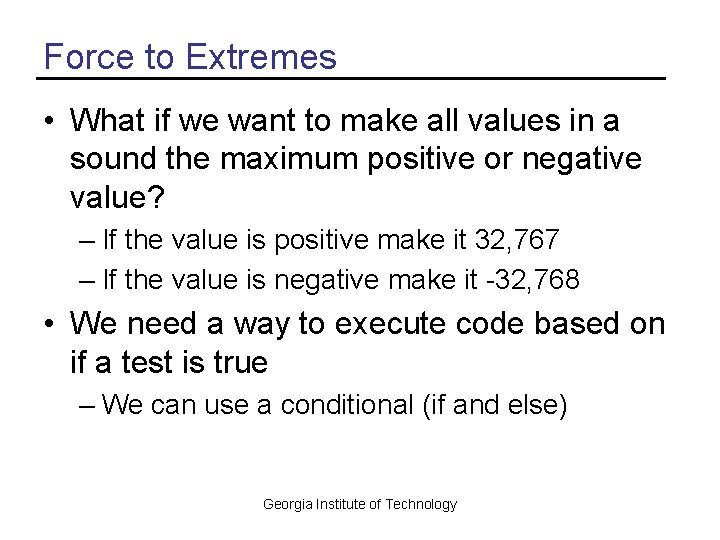 Force to Extremes

• What if we want to make all values in a sound the maximum positive or negative value?
  – If the value is positive make it 32,767
  – If the value is negative make it -32,768
• We need a way to execute code based on if a test is true
  – We can use a conditional (if and else)

Georgia Institute of Technology